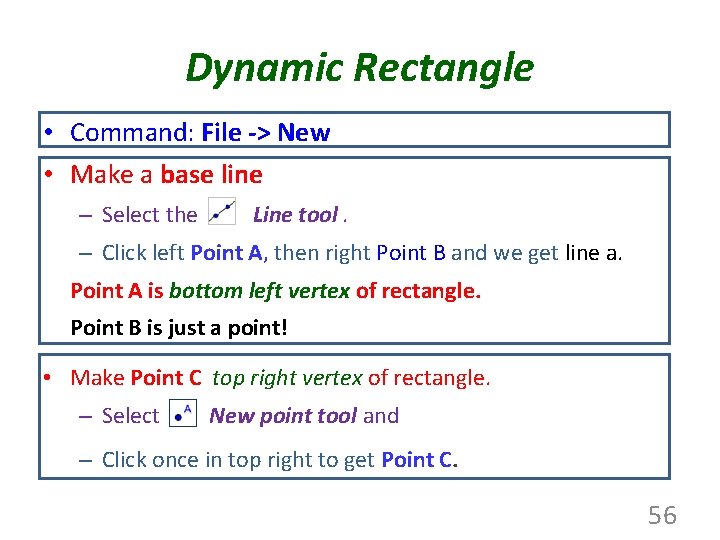 Dynamic Rectangle

• Command: File -> New

• Make a base line

– Select the Line tool .

– Click left Point A, then right Point B and we get line a.

Point A is bottom left vertex of rectangle.

Point B is just a point!

• Make Point C top right vertex of rectangle.

– Select A New point tool and

– Click once in top right to get Point C.

56